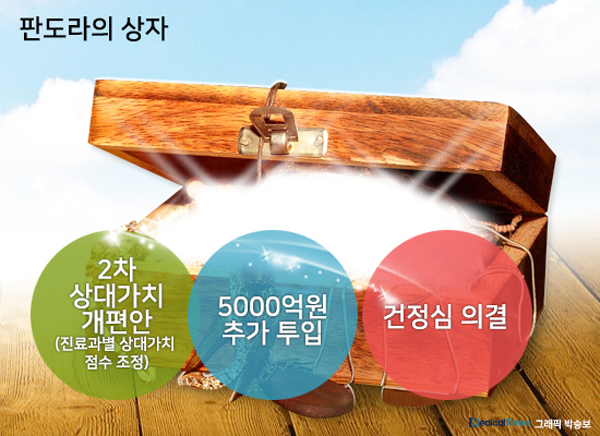 판도라의 상자

2차 상대가치 개편안 (진료과별 상대가치 점수 조정)

5000억원 추가 투입

건정심 의결

MedicalTimes 그래픽 박승보